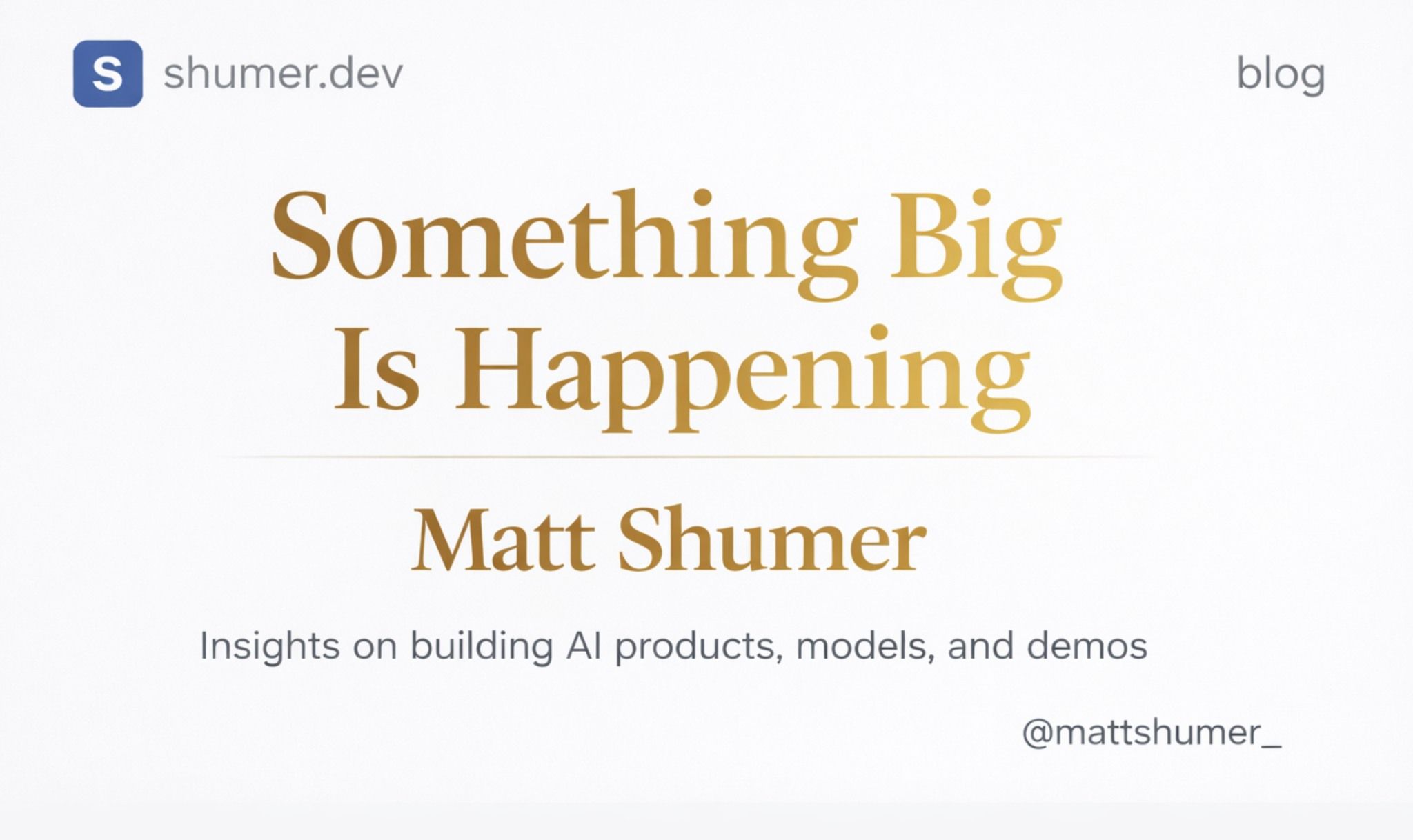 S shumer.dev

blog

Something Big Is Happening

Matt Shumer

Insights on building AI products, models, and demos

@mattshumer_